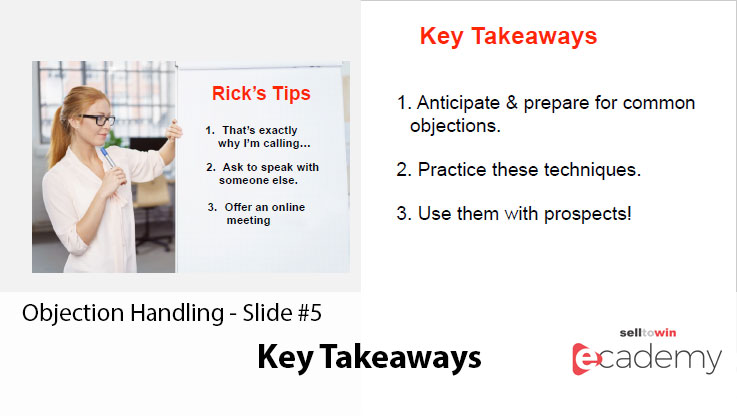 Rick's Tips

1. That's exactly why I'm calling...

2. Ask to speak with someone else.

3. Offer an online meeting

Key Takeaways

1. Anticipate & prepare for common objections.

2. Practice these techniques.

3. Use them with prospects!

Objection Handling - Slide #5

Key Takeaways

selltowin

ecademy